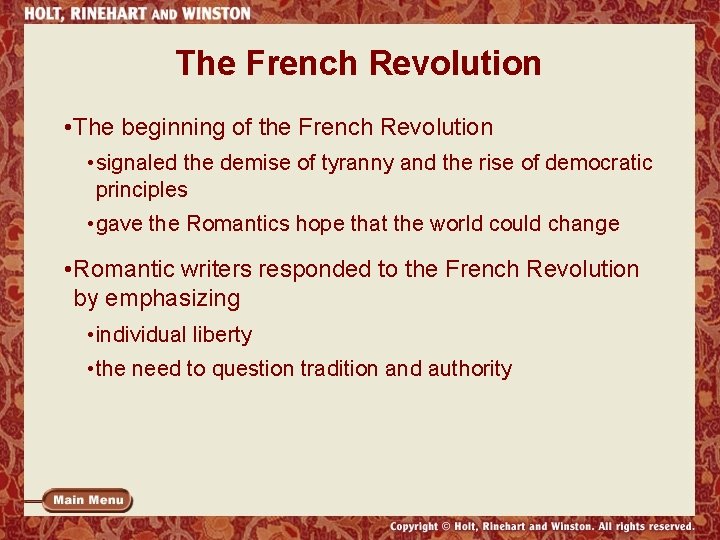 HOLT, RINEHART AND WINSTON

The French Revolution

•The beginning of the French Revolution

•signaled the demise of tyranny and the rise of democratic principles

•gave the Romantics hope that the world could change

•Romantic writers responded to the French Revolution by emphasizing

•individual liberty

•the need to question tradition and authority

Main Menu

Copyright © Holt, Rinehart and Winston. All rights reserved.